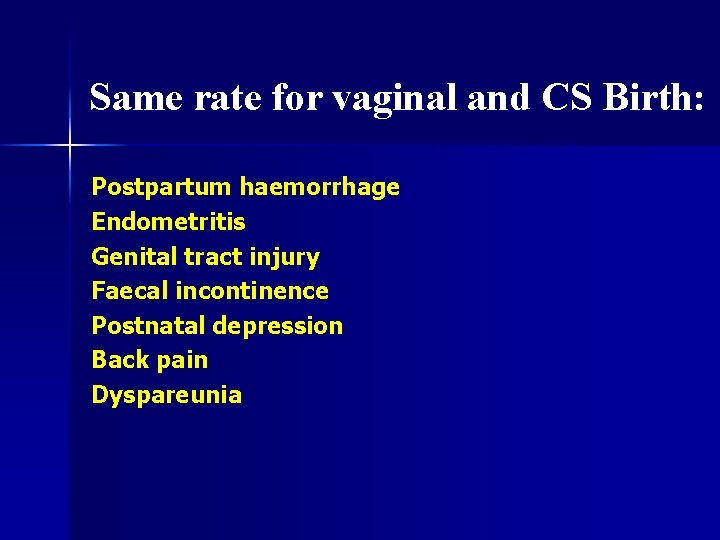 Same rate for vaginal and CS Birth:

Postpartum haemorrhage
Endometritis
Genital tract injury
Faecal incontinence
Postnatal depression
Back pain
Dyspareunia